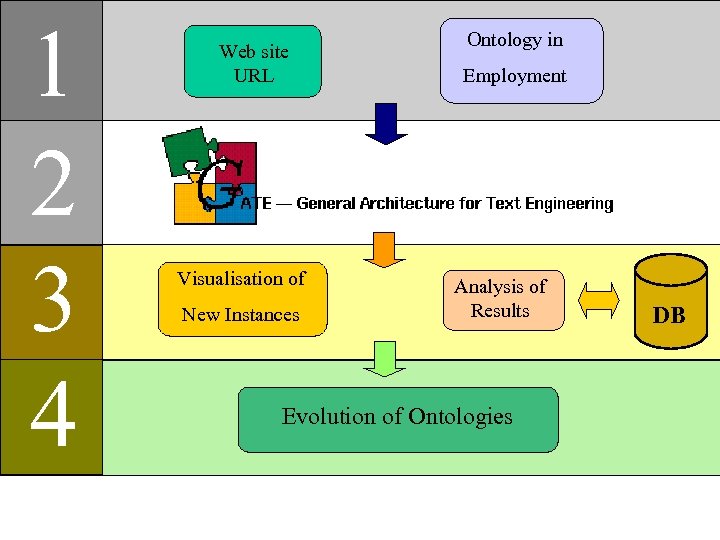 1

Web site URL

Ontology in Employment

2

GATE — General Architecture for Text Engineering

3

Visualisation of New Instances

Analysis of Results

DB

4

Evolution of Ontologies